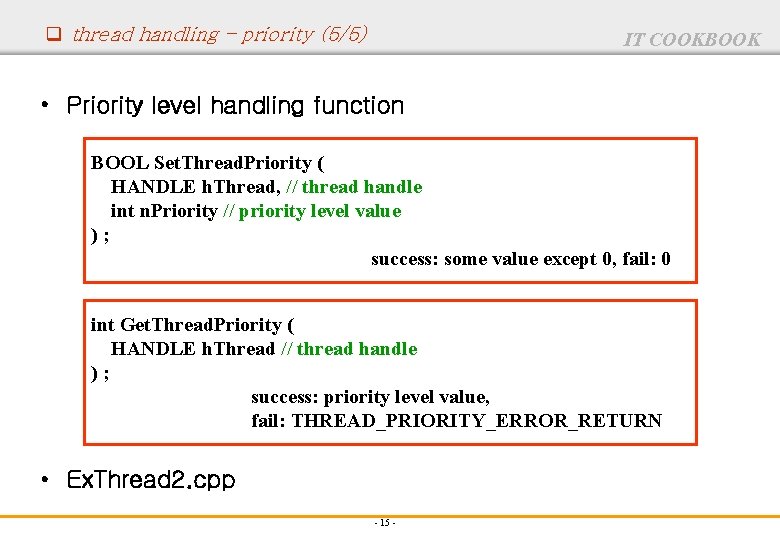 thread handling – priority (5/5)

IT COOKBOOK

• Priority level handling function

BOOL SetThreadPriority (
HANDLE hThread, // thread handle
int nPriority // priority level value
) ;
success: some value except 0, fail: 0

int GetThreadPriority (
HANDLE hThread // thread handle
) ;
success: priority level value,
fail: THREAD_PRIORITY_ERROR_RETURN

• ExThread2.cpp

- 15 -